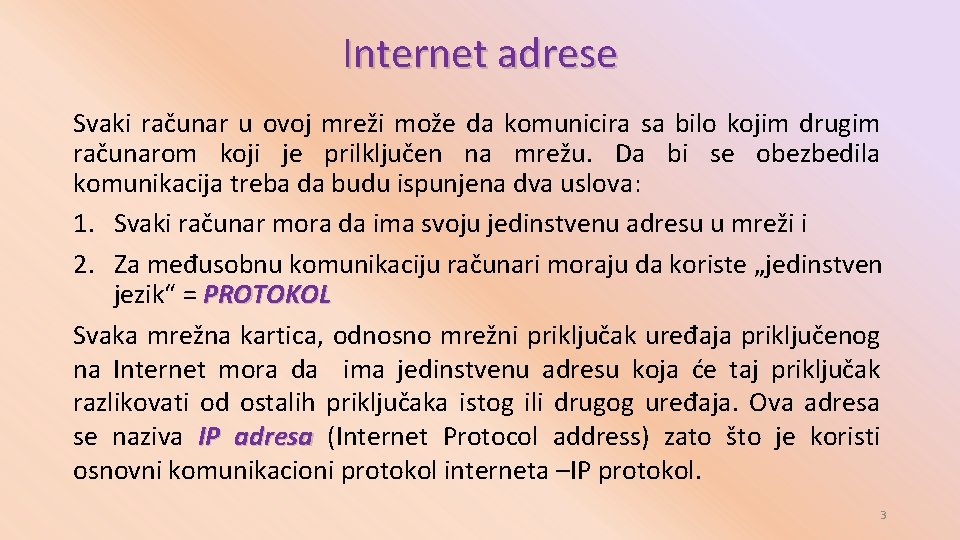 Internet adrese

Svaki računar u ovoj mreži može da komunicira sa bilo kojim drugim računarom koji je prilključen na mrežu. Da bi se obezbedila komunikacija treba da budu ispunjena dva uslova:

1. Svaki računar mora da ima svoju jedinstvenu adresu u mreži i

2. Za međusobnu komunikaciju računari moraju da koriste „jedinstven jezik“ = PROTOKOL

Svaka mrežna kartica, odnosno mrežni priključak uređaja priključenog na Internet mora da ima jedinstvenu adresu koja će taj priključak razlikovati od ostalih priključaka istog ili drugog uređaja. Ova adresa se naziva IP adresa (Internet Protocol address) zato što je koristi osnovni komunikacioni protokol interneta –IP protokol.

3